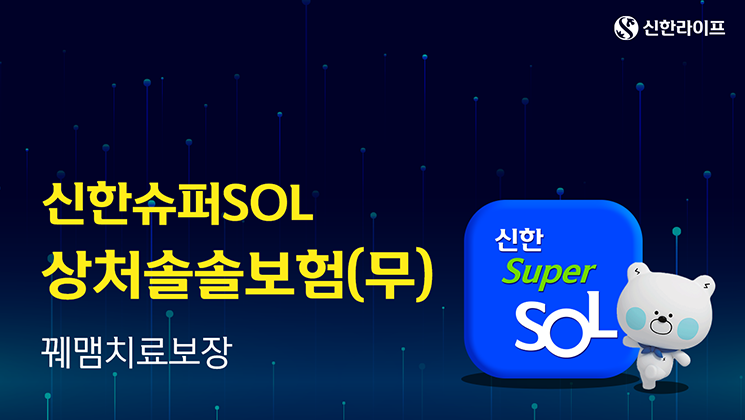 신한라이프

신한슈퍼SOL
상처솔솔보험(무)

꿰맴치료보장

신한
Super
SOL